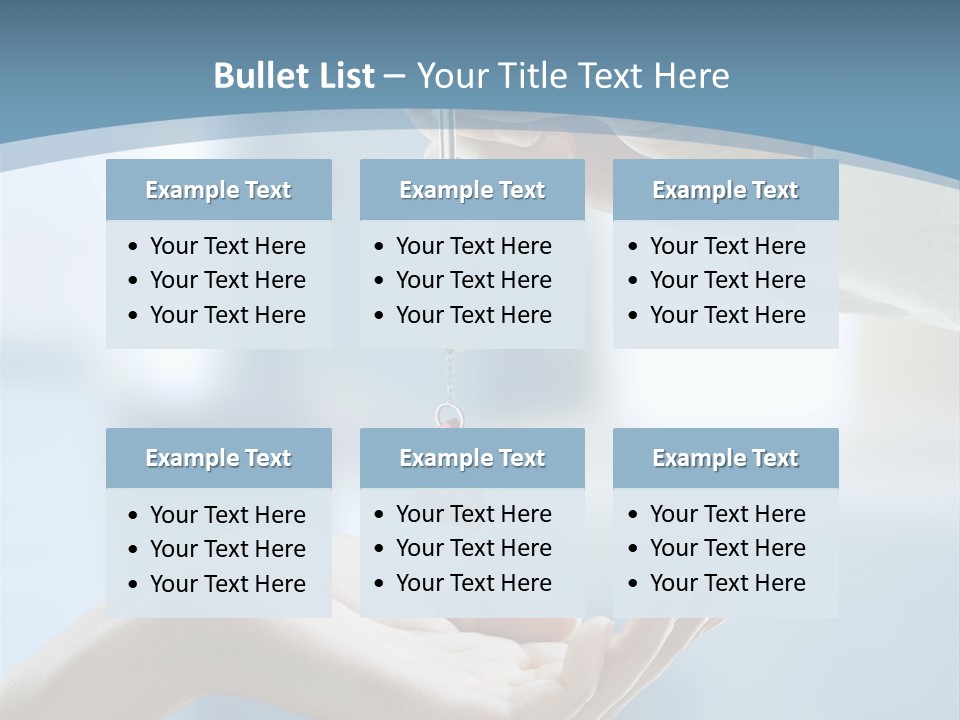 Bullet List – Your Title Text Here

Example Text
• Your Text Here
• Your Text Here
• Your Text Here

Example Text
• Your Text Here
• Your Text Here
• Your Text Here

Example Text
• Your Text Here
• Your Text Here
• Your Text Here

Example Text
• Your Text Here
• Your Text Here
• Your Text Here

Example Text
• Your Text Here
• Your Text Here
• Your Text Here

Example Text
• Your Text Here
• Your Text Here
• Your Text Here